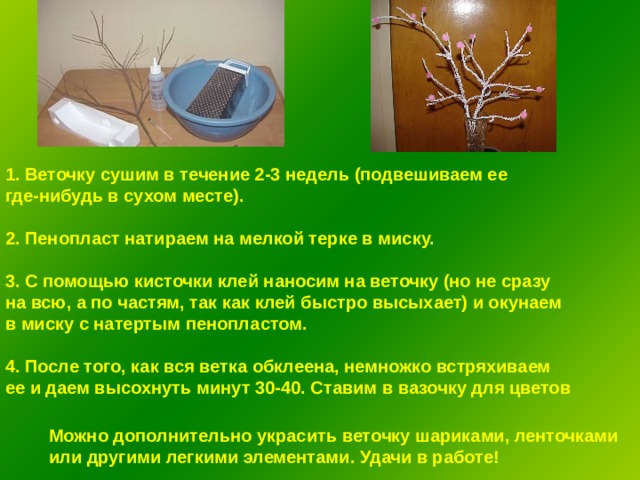 1. Веточку сушим в течение 2-3 недель (подвешиваем ее где-нибудь в сухом месте).

2. Пенопласт натираем на мелкой терке в миску.

3. С помощью кисточки клей наносим на веточку (но не сразу на всю, а по частям, так как клей быстро высыхает) и окунаем в миску с натертым пенопластом.

4. После того, как вся ветка обклеена, немножко встряхиваем ее и даем высохнуть минут 30-40. Ставим в вазочку для цветов

Можно дополнительно украсить веточку шариками, ленточками или другими легкими элементами. Удачи в работе!